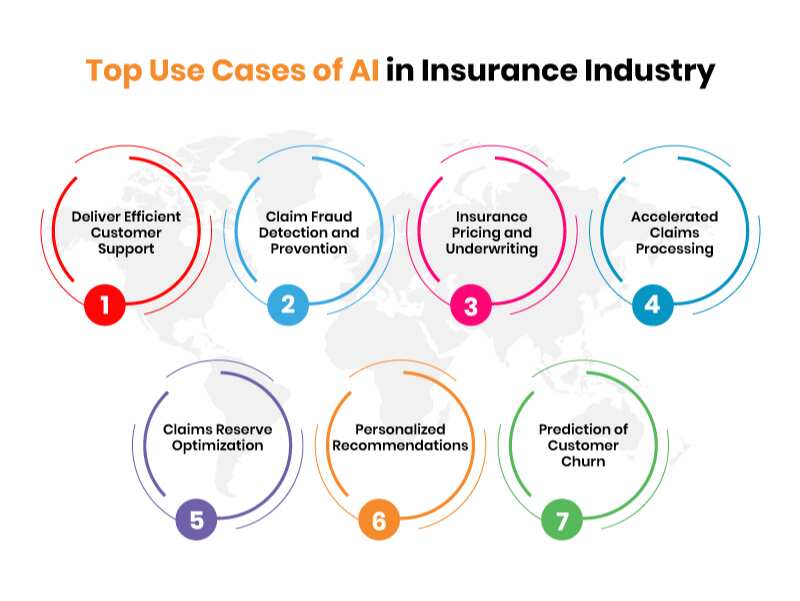 Top Use Cases of AI in Insurance Industry

Deliver Efficient Customer Support
1

Claim Fraud Detection and Prevention
2

Insurance Pricing and Underwriting
3

Accelerated Claims Processing
4

Claims Reserve Optimization
5

Personalized Recommendations
6

Prediction of Customer Churn
7